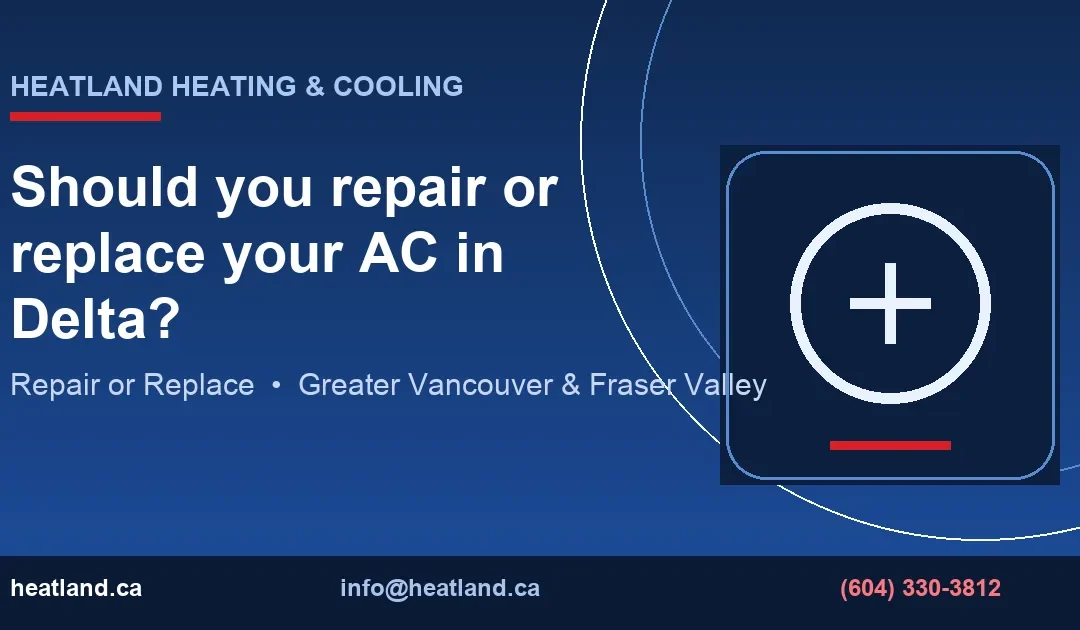 HEATLAND HEATING & COOLING

Should you repair or replace your AC in Delta?

Repair or Replace • Greater Vancouver & Fraser Valley

heatland.ca

info@heatland.ca

(604) 330-3812